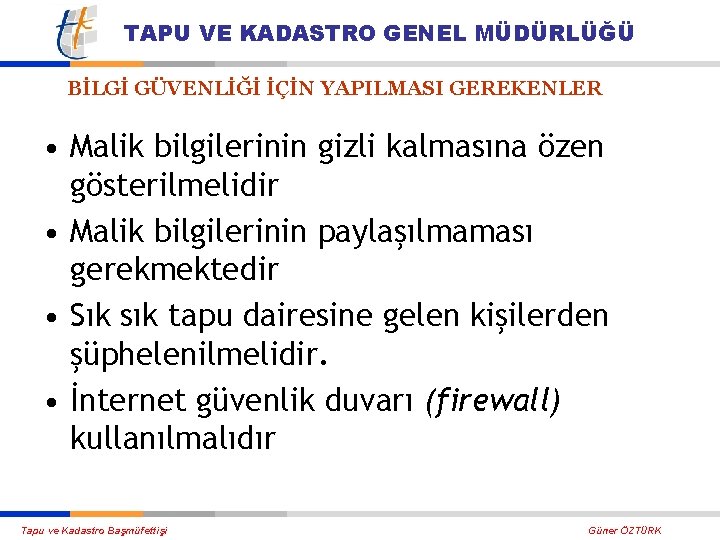 TAPU VE KADASTRO GENEL MÜDÜRLÜĞÜ

BİLGİ GÜVENLİĞİ İÇİN YAPILMASI GEREKENLER

• Malik bilgilerinin gizli kalmasına özen gösterilmelidir
• Malik bilgilerinin paylaşılmaması gerekmektedir
• Sık sık tapu dairesine gelen kişilerden şüphelenilmelidir.
• İnternet güvenlik duvarı (firewall) kullanılmalıdır

Tapu ve Kadastro Başmüfettişi

Güner ÖZTÜRK